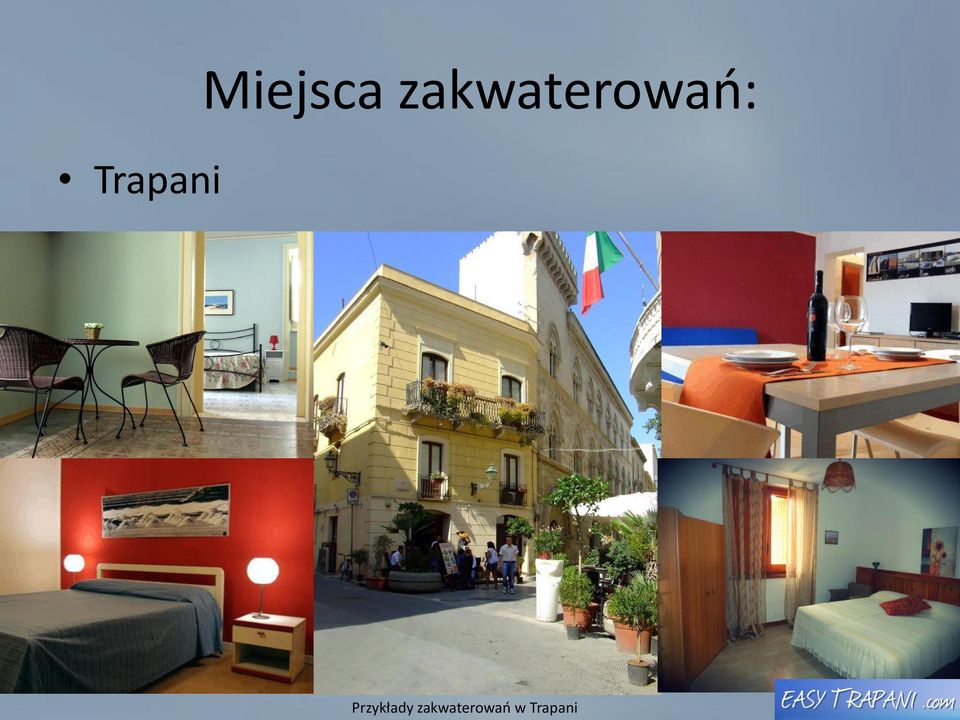 Miejsca zakwaterowań:

• Trapani

Przykłady zakwaterowań w Trapani

EASY TRAPANI .com